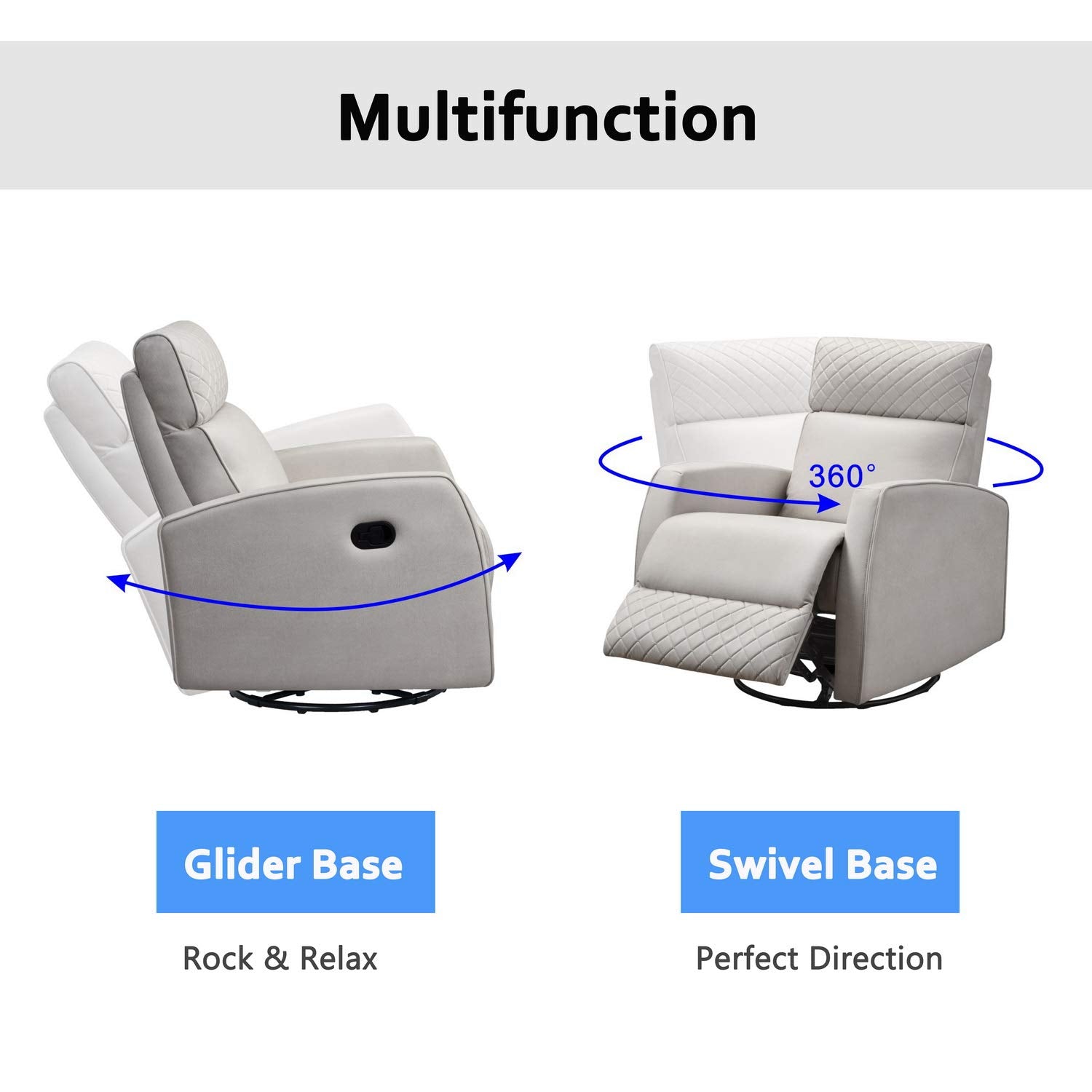 Multifunction

360°

Glider Base

Rock & Relax

Swivel Base

Perfect Direction